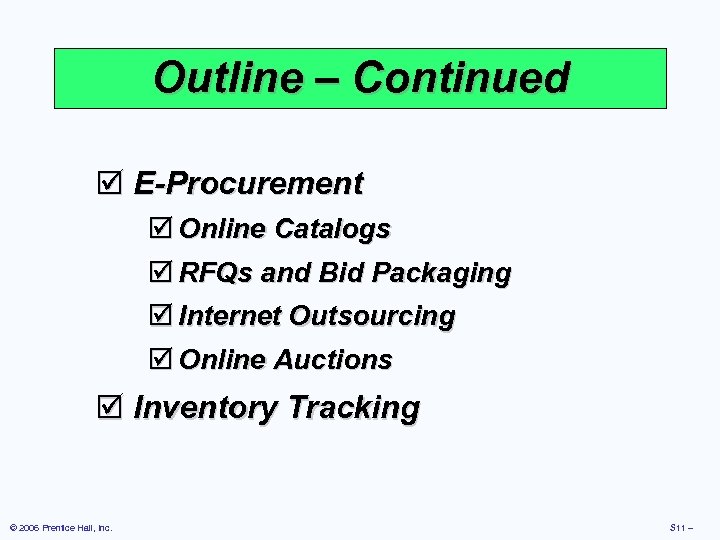 Outline – Continued

☑ E-Procurement
☑ Online Catalogs
☑ RFQs and Bid Packaging
☑ Internet Outsourcing
☑ Online Auctions
☑ Inventory Tracking

© 2006 Prentice Hall, Inc.

S11 –